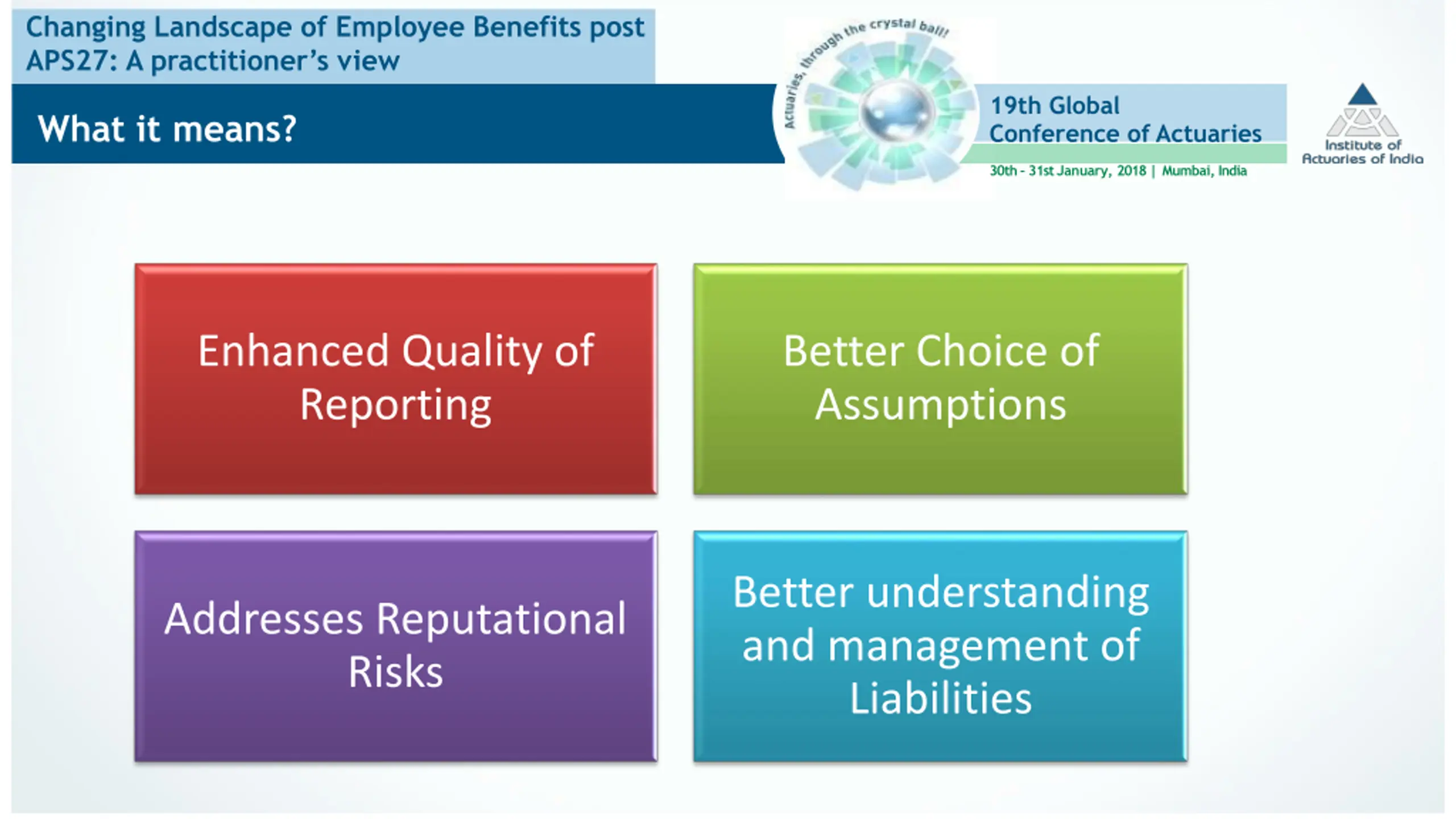 Changing Landscape of Employee Benefits post APS27: A practitioner's view

What it means?

Actuaries, through the crystal ball!

19th Global Conference of Actuaries

30th - 31st January, 2018 | Mumbai, India

Institute of Actuaries of India

Enhanced Quality of Reporting

Better Choice of Assumptions

Addresses Reputational Risks

Better understanding and management of Liabilities